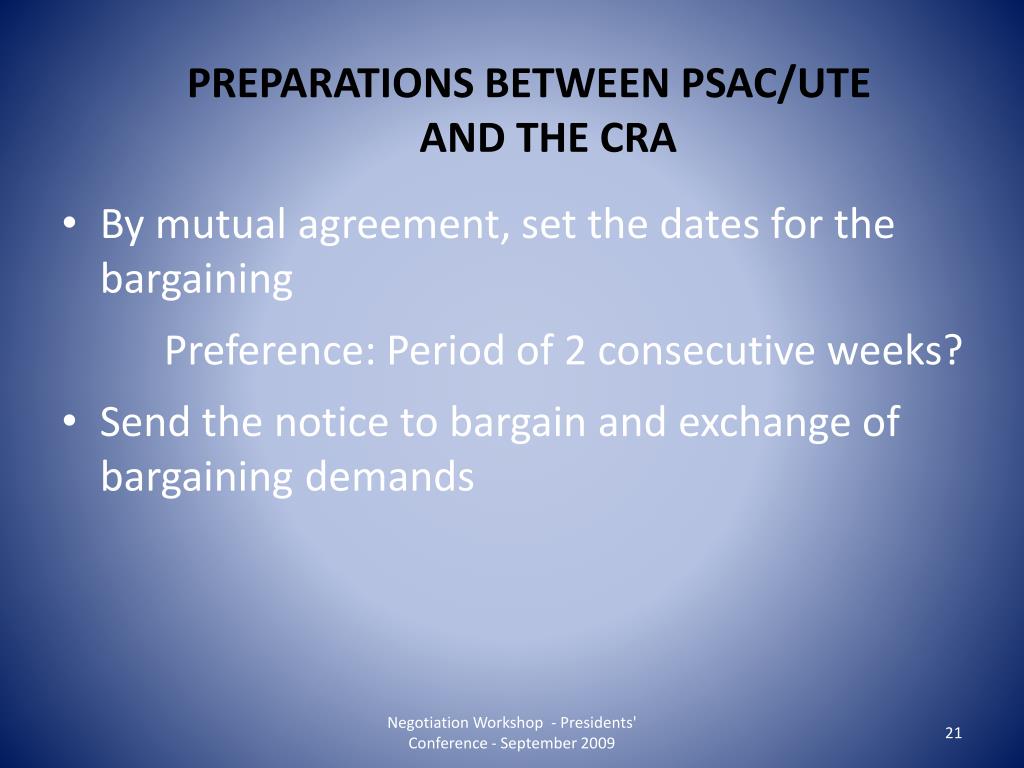 PREPARATIONS BETWEEN PSAC/UTE AND THE CRA

• By mutual agreement, set the dates for the bargaining

Preference: Period of 2 consecutive weeks?

• Send the notice to bargain and exchange of bargaining demands

Negotiation Workshop - Presidents' Conference - September 2009

21